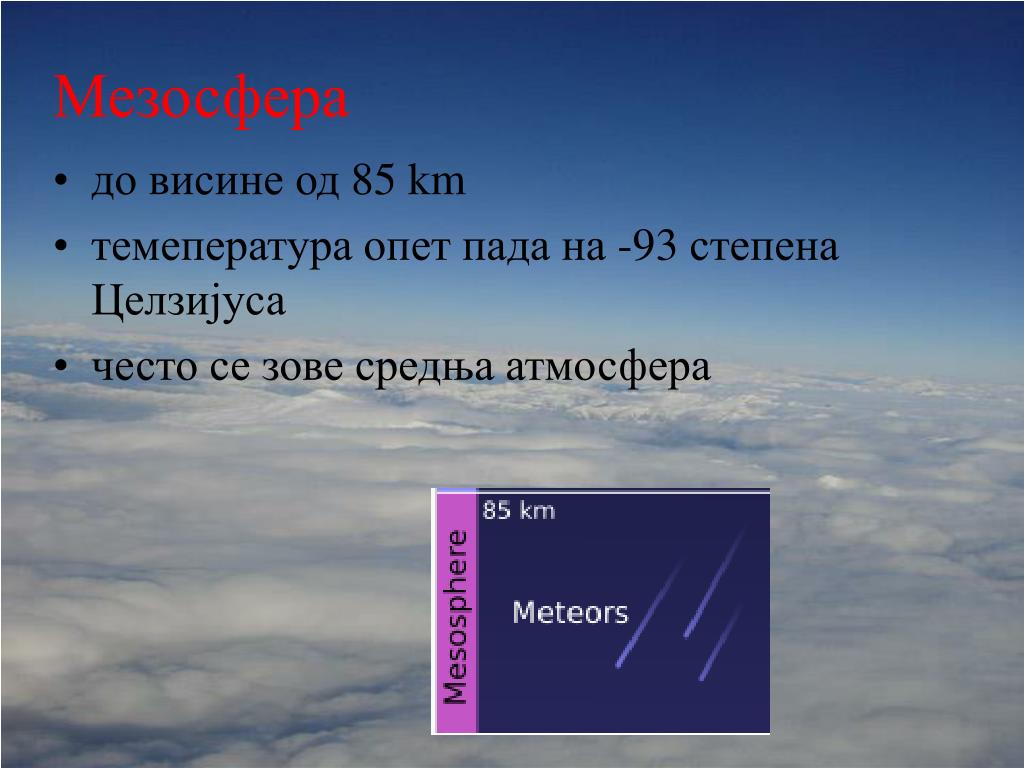 Мезосфера

• до висине од 85 km
• темепература опет пада на -93 степена Целзијуса
• често се зове средња атмосфера

Mesosphere
85 km
Meteors